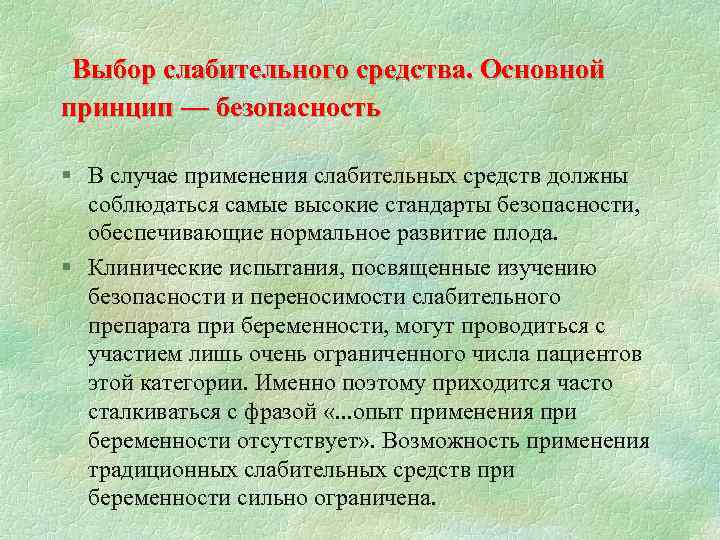 Выбор слабительного средства. Основной принцип — безопасность

▪ В случае применения слабительных средств должны соблюдаться самые высокие стандарты безопасности, обеспечивающие нормальное развитие плода.

▪ Клинические испытания, посвященные изучению безопасности и переносимости слабительного препарата при беременности, могут проводиться с участием лишь очень ограниченного числа пациентов этой категории. Именно поэтому приходится часто сталкиваться с фразой «...опыт применения при беременности отсутствует». Возможность применения традиционных слабительных средств при беременности сильно ограничена.